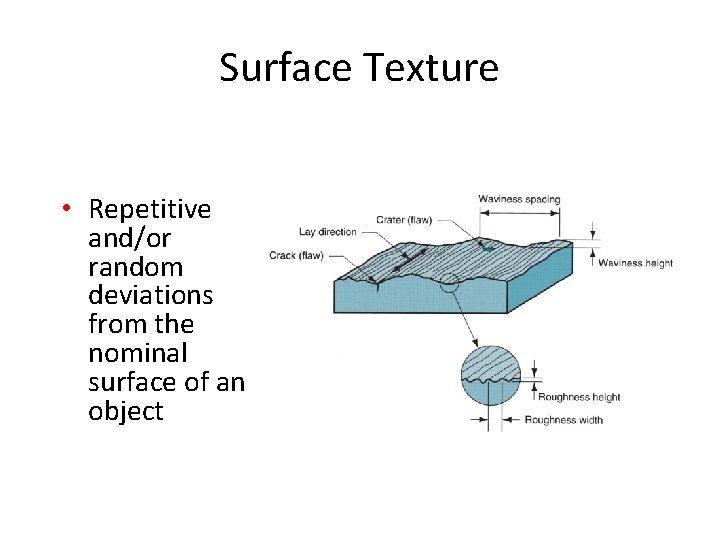 Surface Texture

• Repetitive and/or random deviations from the nominal surface of an object

Waviness spacing
Crater (flaw)
Lay direction
Crack (flaw)
Waviness height
Roughness height
Roughness width